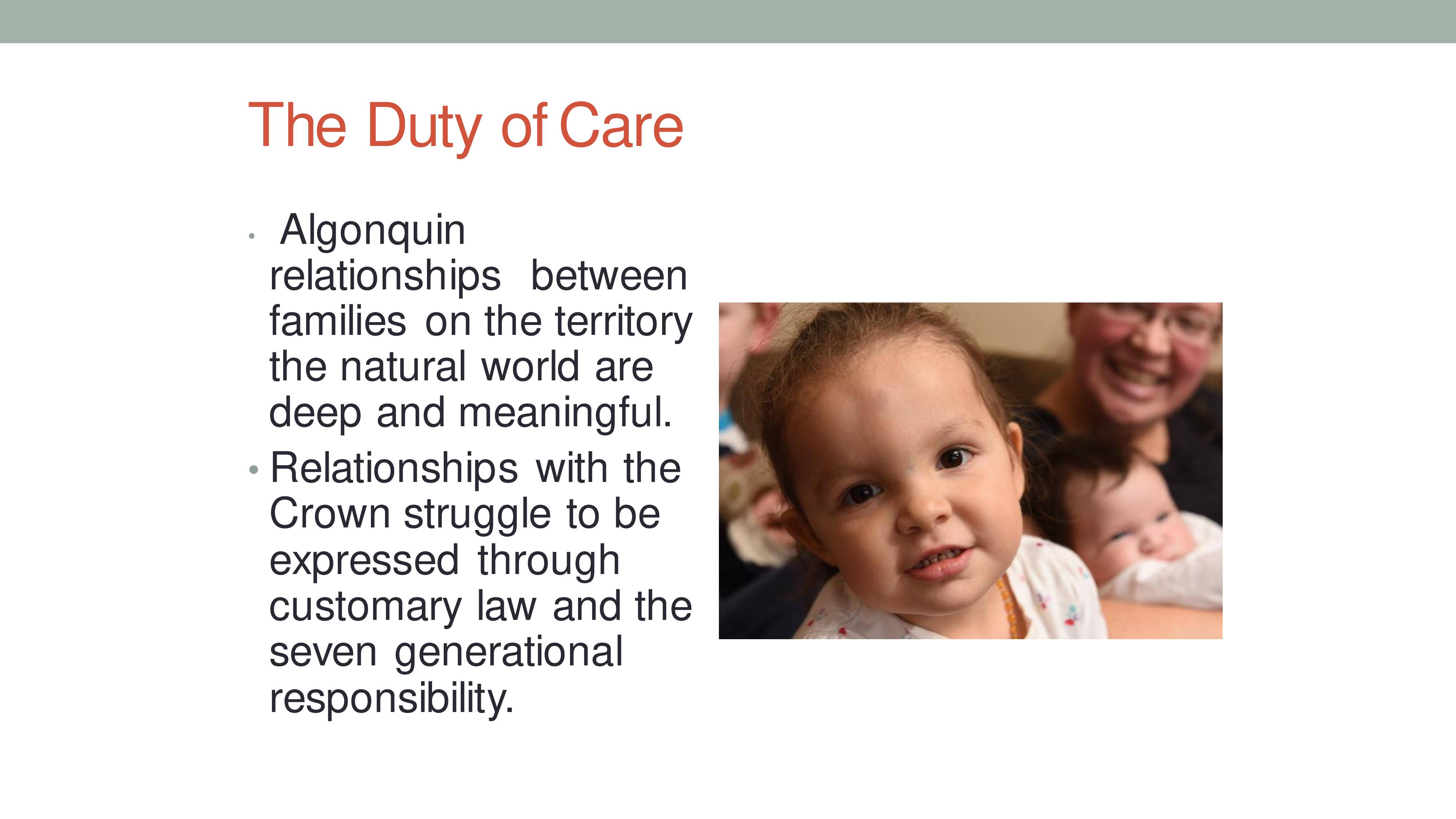 The Duty of Care

• Algonquin relationships between families on the territory the natural world are deep and meaningful.
• Relationships with the Crown struggle to be expressed through customary law and the seven generational responsibility.